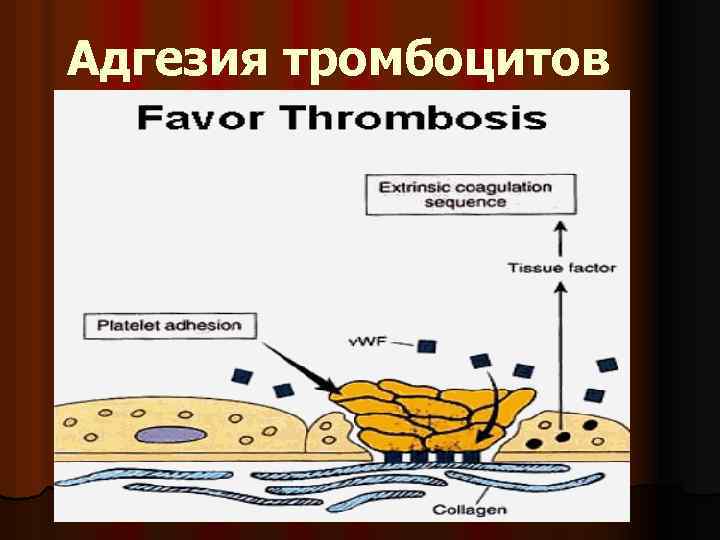 Адгезия тромбоцитов

Favor Thrombosis

Extrinsic coagulation sequence

Tissue factor

Platelet adhesion

vWF

Collagen